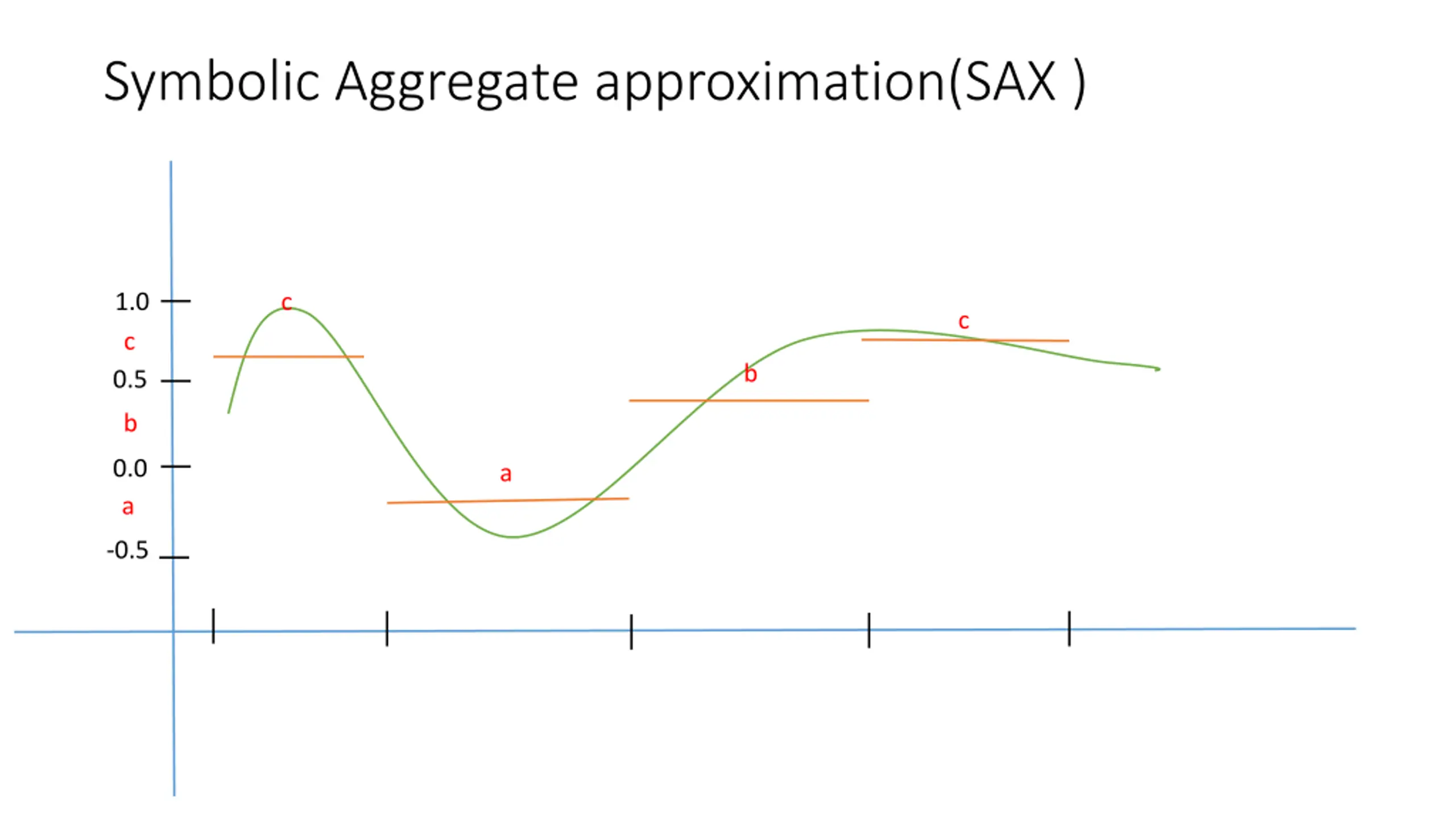 Symbolic Aggregate approximation(SAX )

1.0
c
0.5
b
0.0
a
-0.5

c
a
b
c